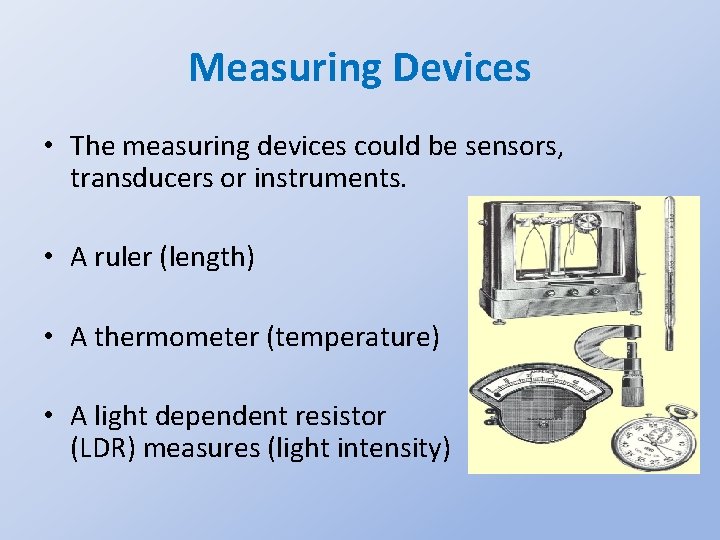 Measuring Devices

• The measuring devices could be sensors, transducers or instruments.

• A ruler (length)

• A thermometer (temperature)

• A light dependent resistor (LDR) measures (light intensity)